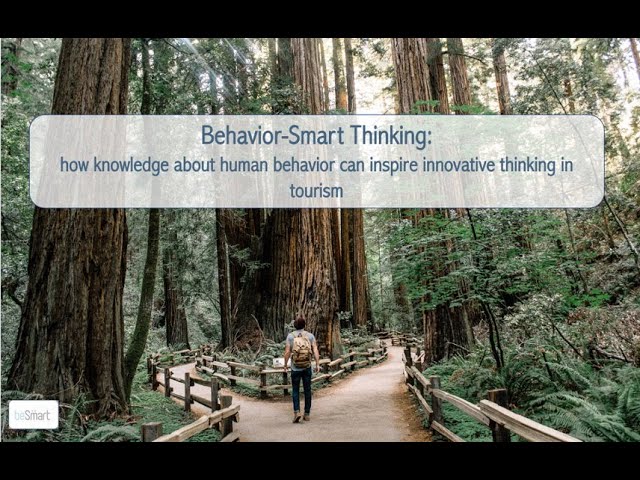 Behavior-Smart Thinking:
how knowledge about human behavior can inspire innovative thinking in tourism

beSmart